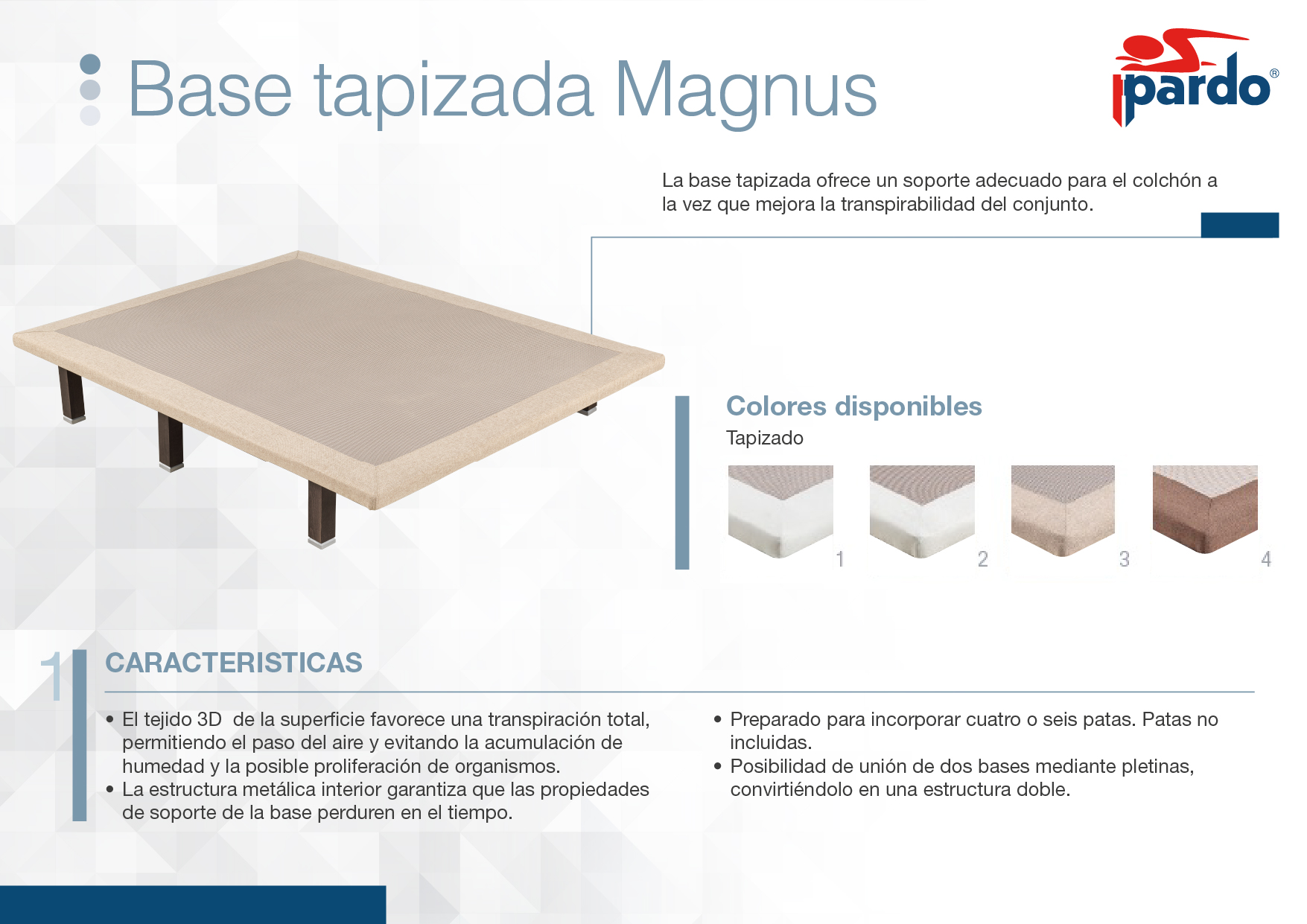 Base tapizada Magnus

pardo®

La base tapizada ofrece un soporte adecuado para el colchón a la vez que mejora la transpirabilidad del conjunto.

Colores disponibles

Tapizado

1

2

3

4

1

CARACTERISTICAS

• El tejido 3D de la superficie favorece una transpiración total, permitiendo el paso del aire y evitando la acumulación de humedad y la posible proliferación de organismos.
• La estructura metálica interior garantiza que las propiedades de soporte de la base perduren en el tiempo.

• Preparado para incorporar cuatro o seis patas. Patas no incluidas.
• Posibilidad de unión de dos bases mediante pletinas, convirtiéndolo en una estructura doble.